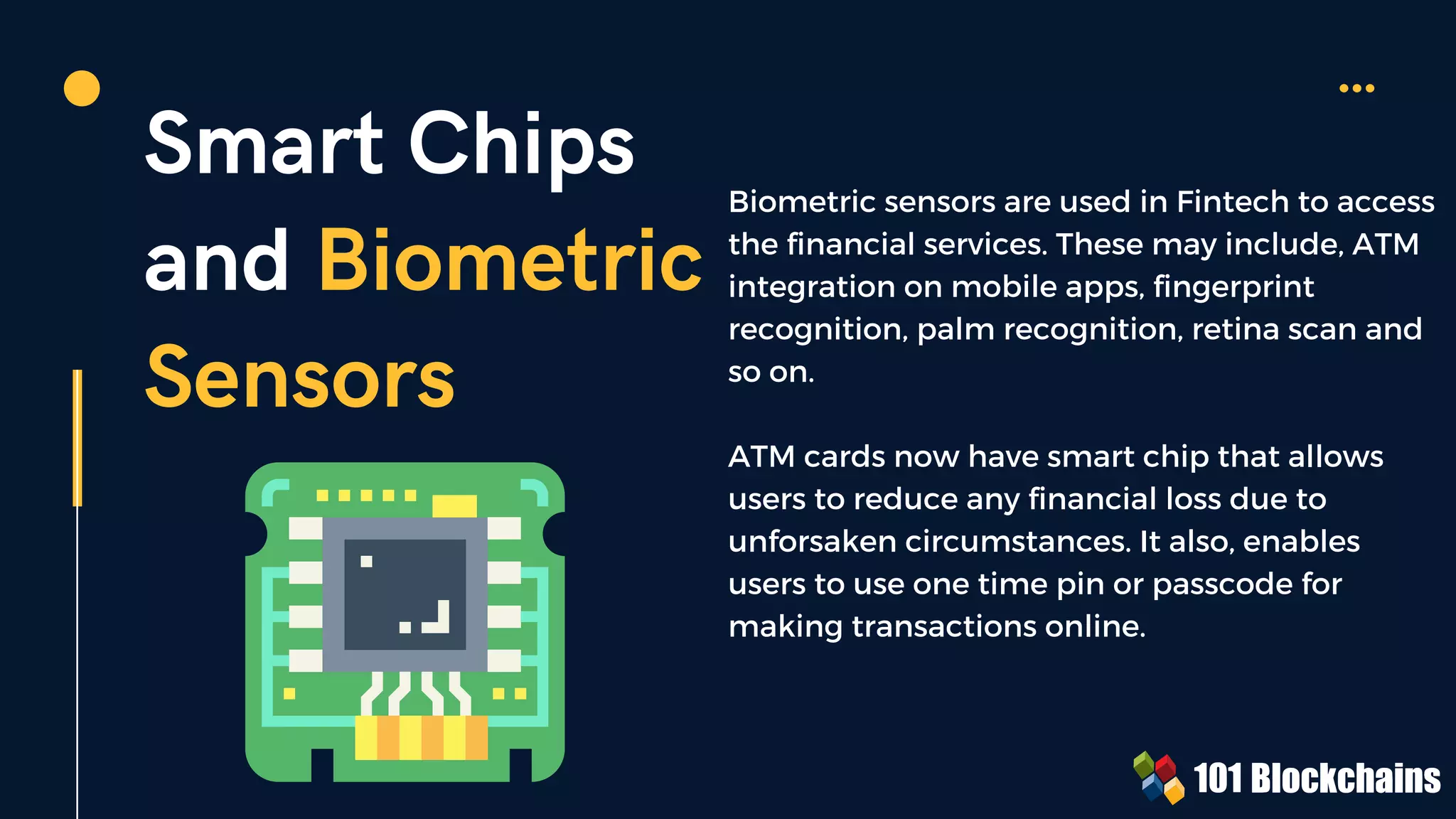 Smart Chips and Biometric Sensors

Biometric sensors are used in Fintech to access the financial services. These may include, ATM integration on mobile apps, fingerprint recognition, palm recognition, retina scan and so on.

ATM cards now have smart chip that allows users to reduce any financial loss due to unforsaken circumstances. It also, enables users to use one time pin or passcode for making transactions online.

101 Blockchains